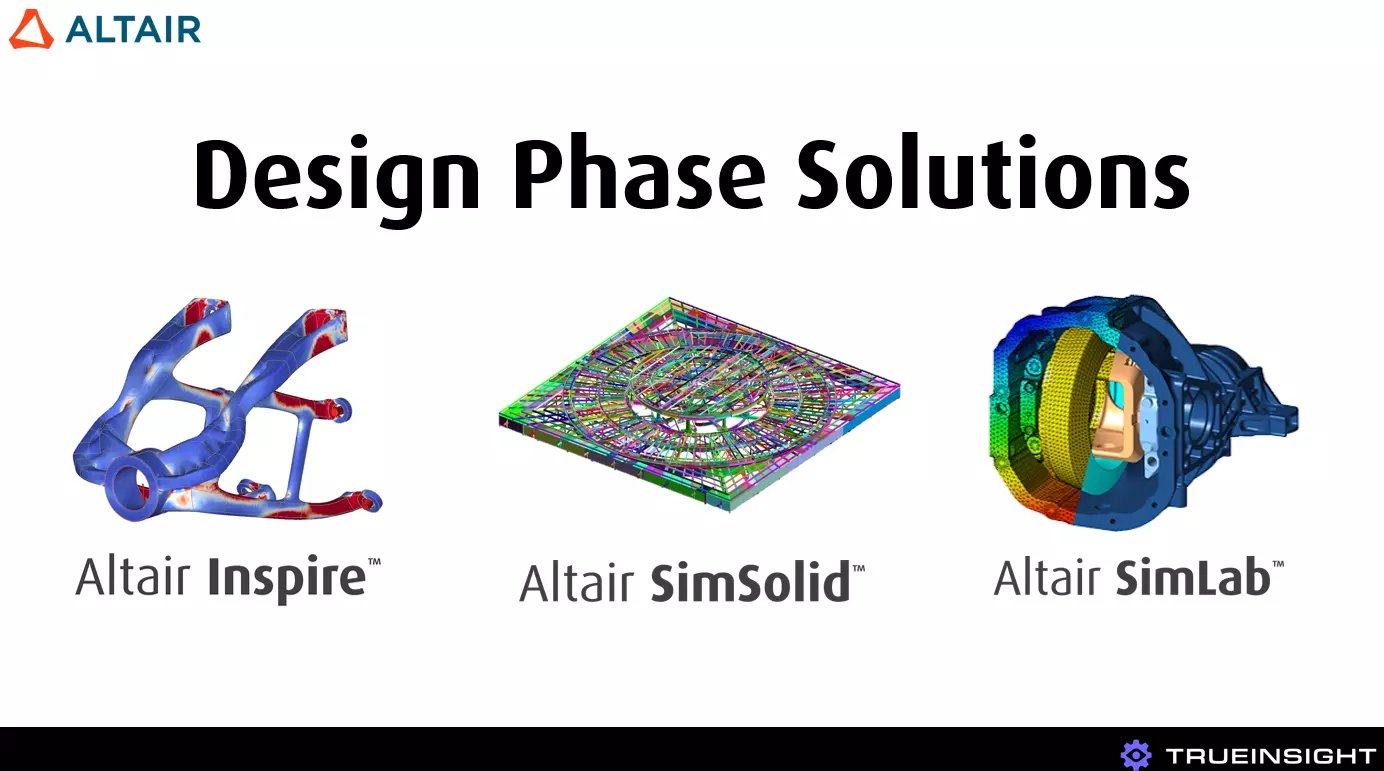 ALTAIR

Design Phase Solutions

Altair Inspire™

Altair SimSolid™

Altair SimLab™

TRUEINSIGHT